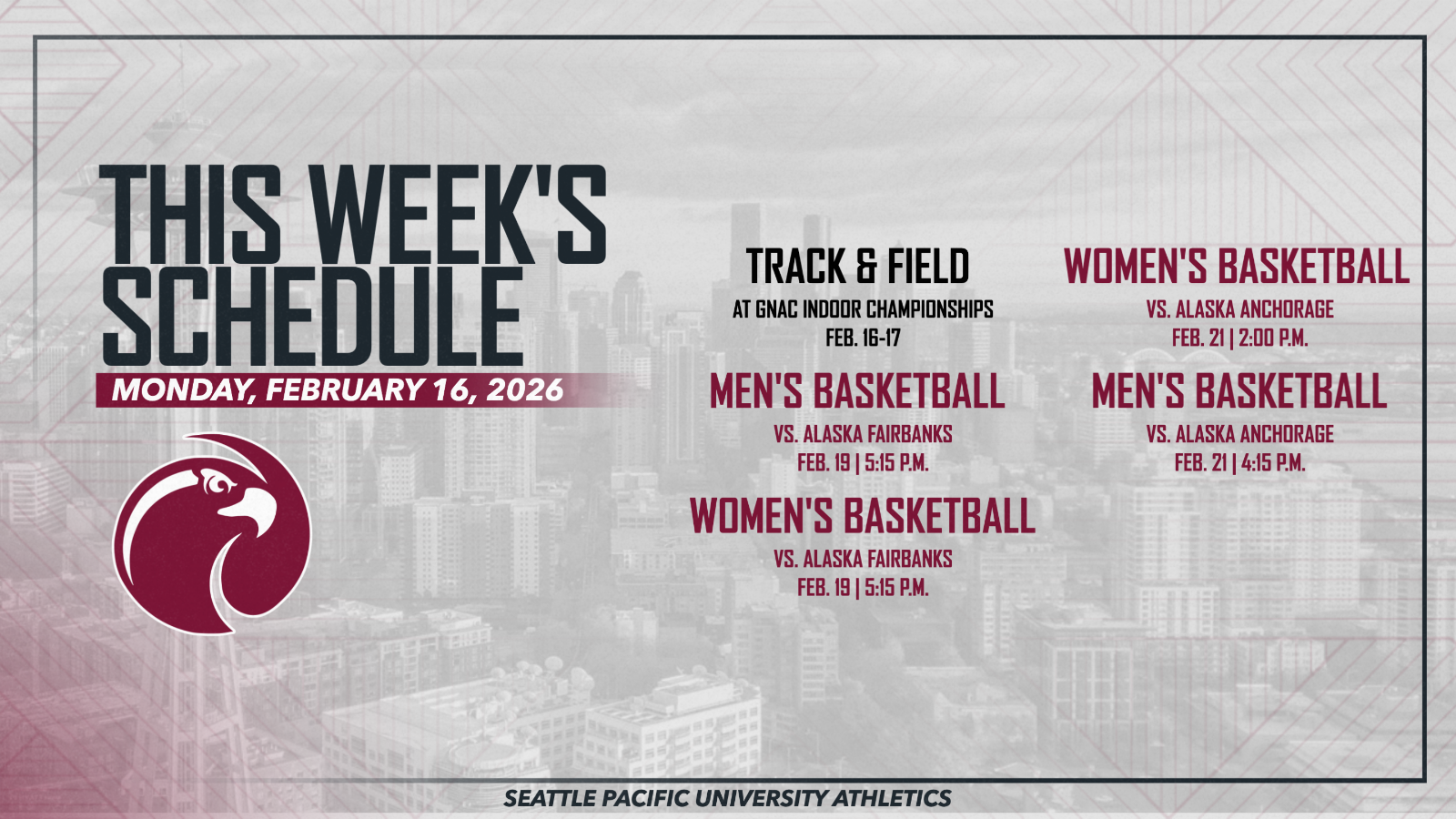 THIS WEEK'S SCHEDULE
MONDAY, FEBRUARY 16, 2026

TRACK & FIELD
AT GNAC INDOOR CHAMPIONSHIPS
FEB. 16-17

MEN'S BASKETBALL
VS. ALASKA FAIRBANKS
FEB. 19 | 5:15 P.M.

WOMEN'S BASKETBALL
VS. ALASKA FAIRBANKS
FEB. 19 | 5:15 P.M.

WOMEN'S BASKETBALL
VS. ALASKA ANCHORAGE
FEB. 21 | 2:00 P.M.

MEN'S BASKETBALL
VS. ALASKA ANCHORAGE
FEB. 21 | 4:15 P.M.

SEATTLE PACIFIC UNIVERSITY ATHLETICS